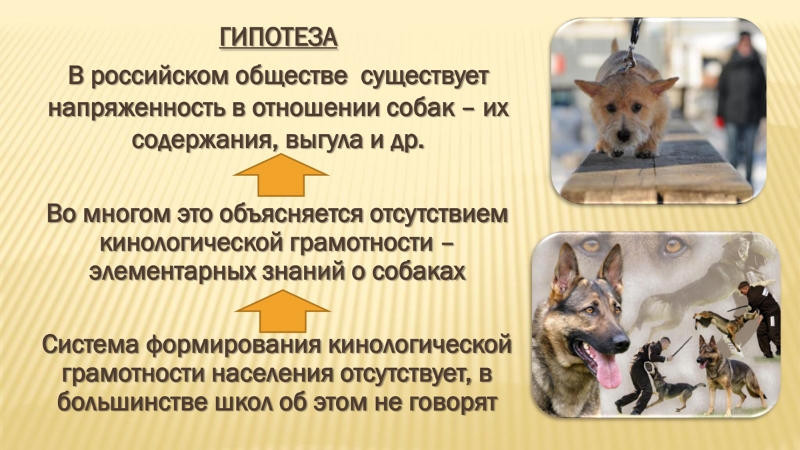 ГИПОТЕЗА

В российском обществе существует напряженность в отношении собак – их содержания, выгула и др.

Во многом это объясняется отсутствием кинологической грамотности – элементарных знаний о собаках

Система формирования кинологической грамотности населения отсутствует, в большинстве школ об этом не говорят